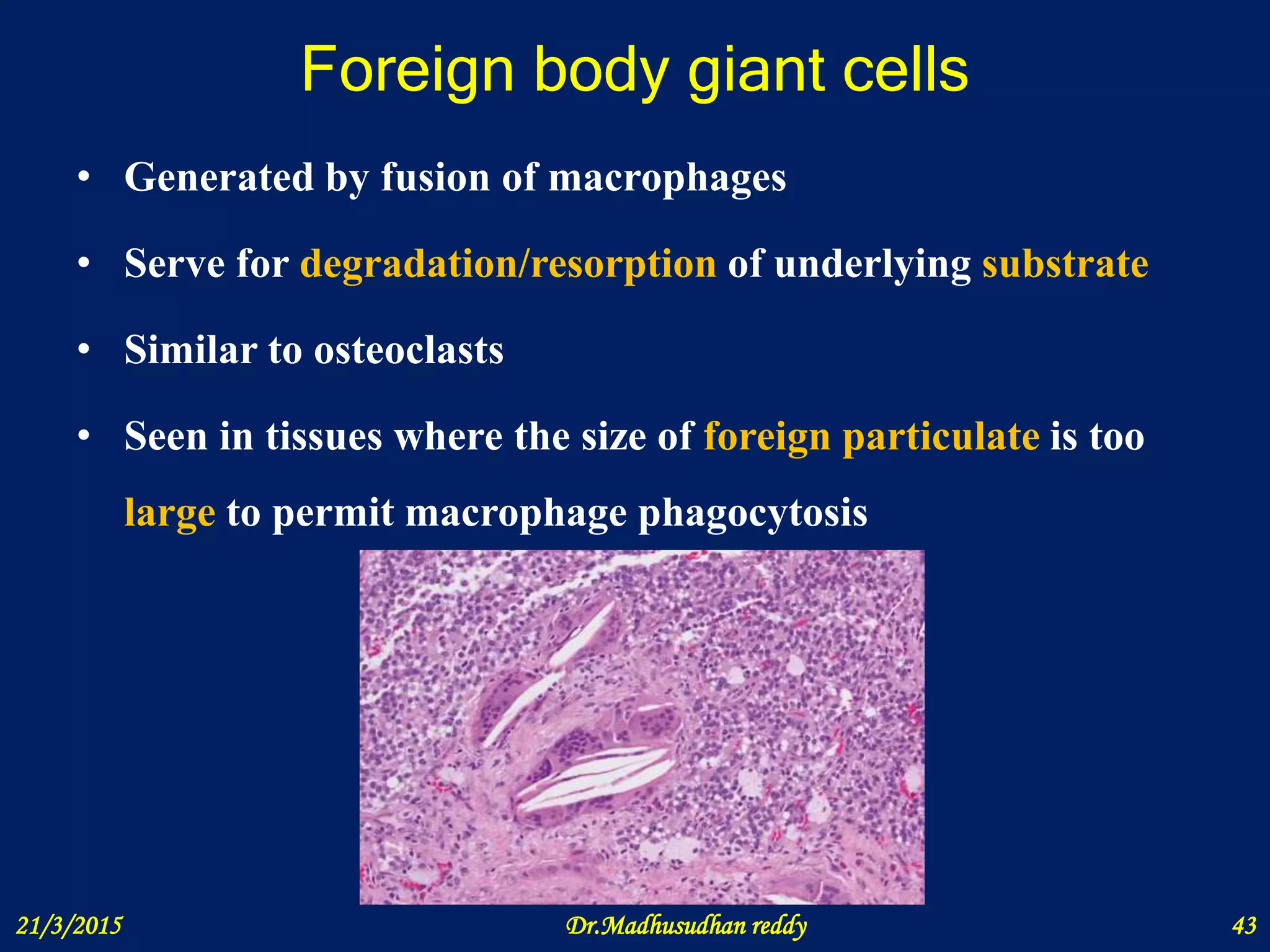 Foreign body giant cells

• Generated by fusion of macrophages

• Serve for degradation/resorption of underlying substrate

• Similar to osteoclasts

• Seen in tissues where the size of foreign particulate is too large to permit macrophage phagocytosis

21/3/2015

Dr.Madhusudhan reddy

43